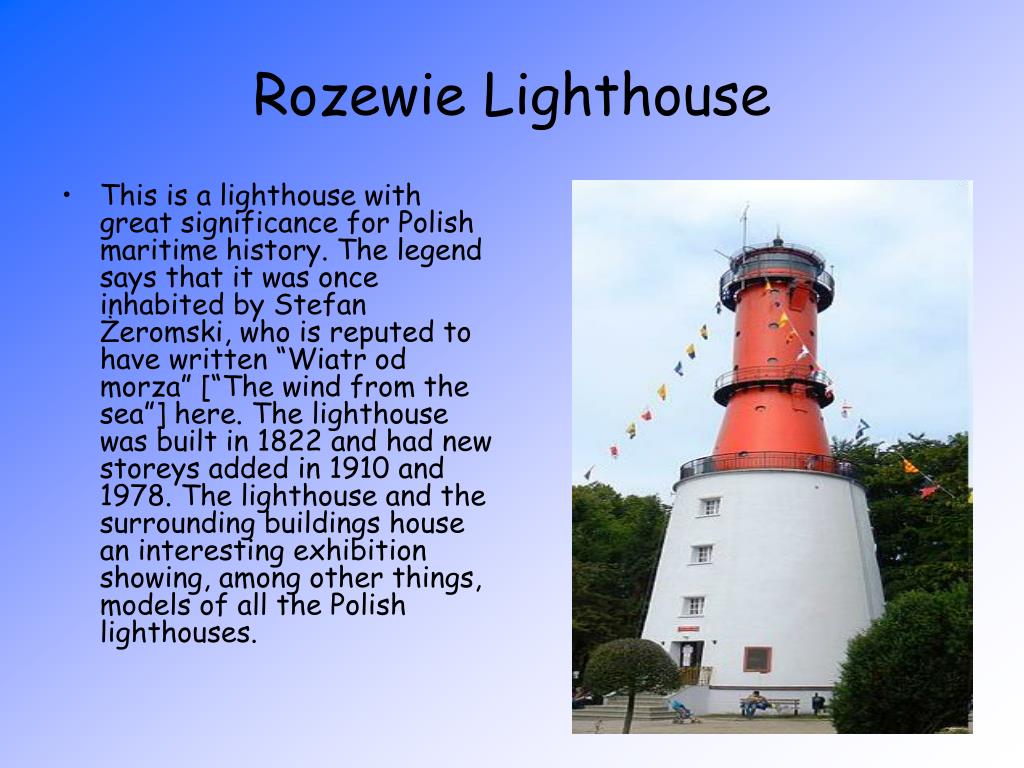 Rozewie Lighthouse

• This is a lighthouse with great significance for Polish maritime history. The legend says that it was once inhabited by Stefan Żeromski, who is reputed to have written “Wiatr od morza” [“The wind from the sea”] here. The lighthouse was built in 1822 and had new storeys added in 1910 and 1978. The lighthouse and the surrounding buildings house an interesting exhibition showing, among other things, models of all the Polish lighthouses.